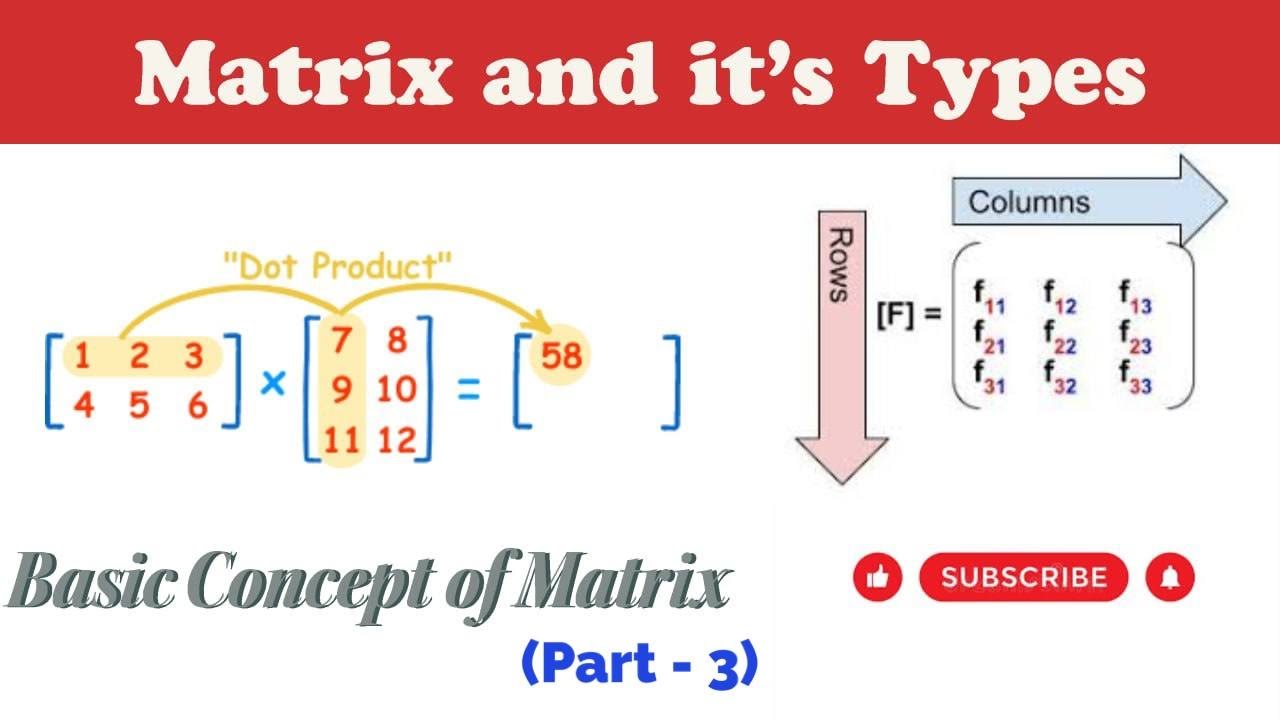 Matrix and it's Types

"Dot Product"

$\begin{bmatrix} 1 & 2 & 3 \\ 4 & 5 & 6 \end{bmatrix} \times \begin{bmatrix} 7 & 8 \\ 9 & 10 \\ 11 & 12 \end{bmatrix} = \begin{bmatrix} 58 & \\ & \end{bmatrix}$

Columns

Rows

$[F] = \begin{pmatrix} f_{11} & f_{12} & f_{13} \\ f_{21} & f_{22} & f_{23} \\ f_{31} & f_{32} & f_{33} \end{pmatrix}$

Basic Concept of Matrix

(Part - 3)

SUBSCRIBE